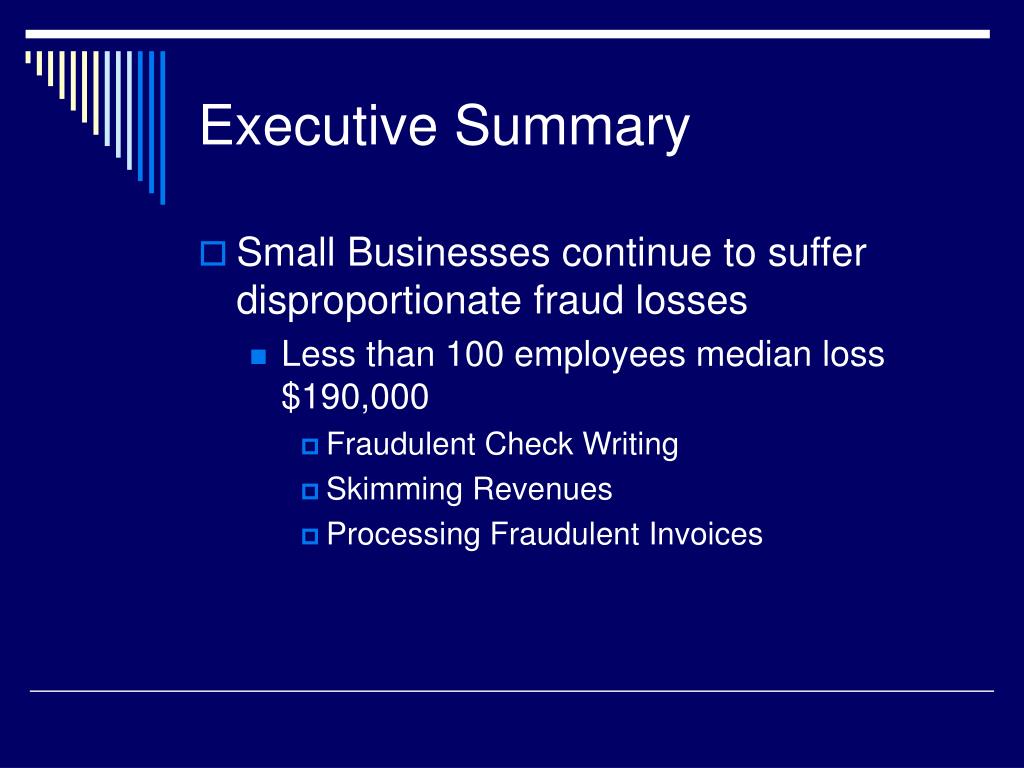 Executive Summary

Small Businesses continue to suffer disproportionate fraud losses

Less than 100 employees median loss \$190,000

Fraudulent Check Writing

Skimming Revenues

Processing Fraudulent Invoices